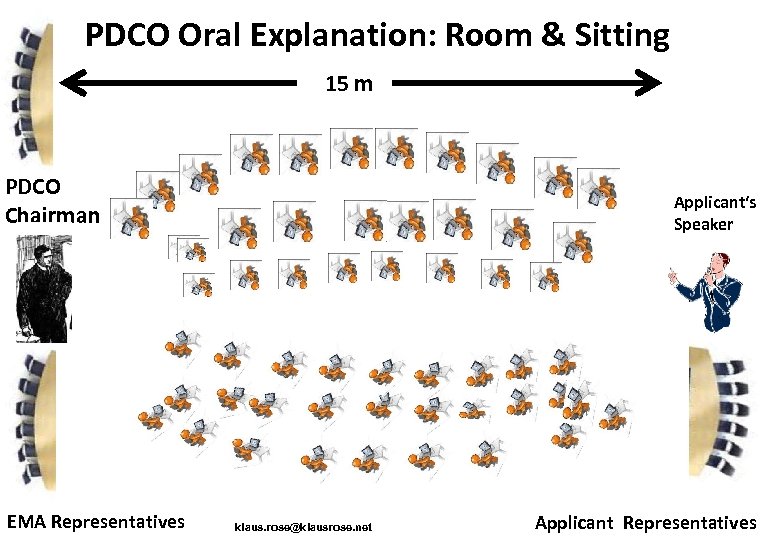 PDCO Oral Explanation: Room & Sitting

15 m

PDCO Chairman

Applicant's Speaker

EMA Representatives

klaus.rose@klausrose.net

Applicant Representatives